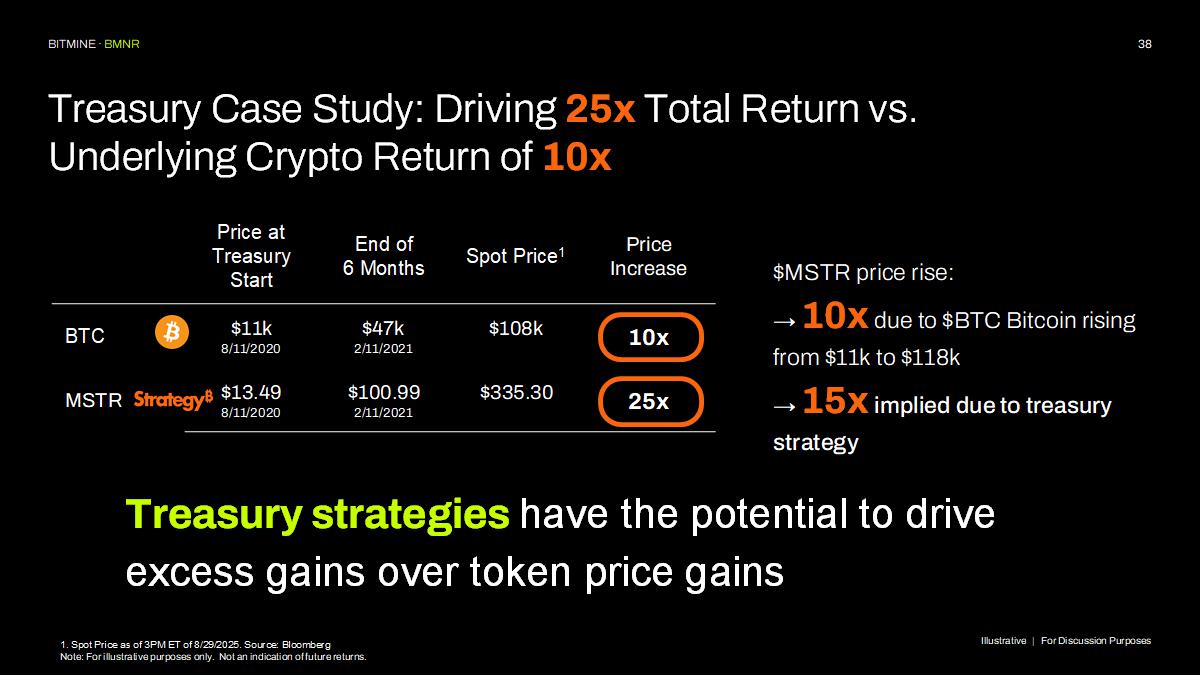 BITMINE · BMNR

38

Treasury Case Study: Driving 25x Total Return vs. Underlying Crypto Return of 10x

| | Price at Treasury Start | End of 6 Months | Spot Price$^1$ | Price Increase |
|---|---|---|---|---|
| BTC | \$11k 8/11/2020 | \$47k 2/11/2021 | \$108k | 10x |
| MSTR Strategy₿ | \$13.49 8/11/2020 | \$100.99 2/11/2021 | \$335.30 | 25x |

\$MSTR price rise:

→ 10x due to \$BTC Bitcoin rising from \$11k to \$118k

→ 15x implied due to treasury strategy

Treasury strategies have the potential to drive excess gains over token price gains

1. Spot Price as of 3PM ET of 8/29/2025. Source: Bloomberg
Note: For illustrative purposes only. Not an indication of future returns.

Illustrative | For Discussion Purposes